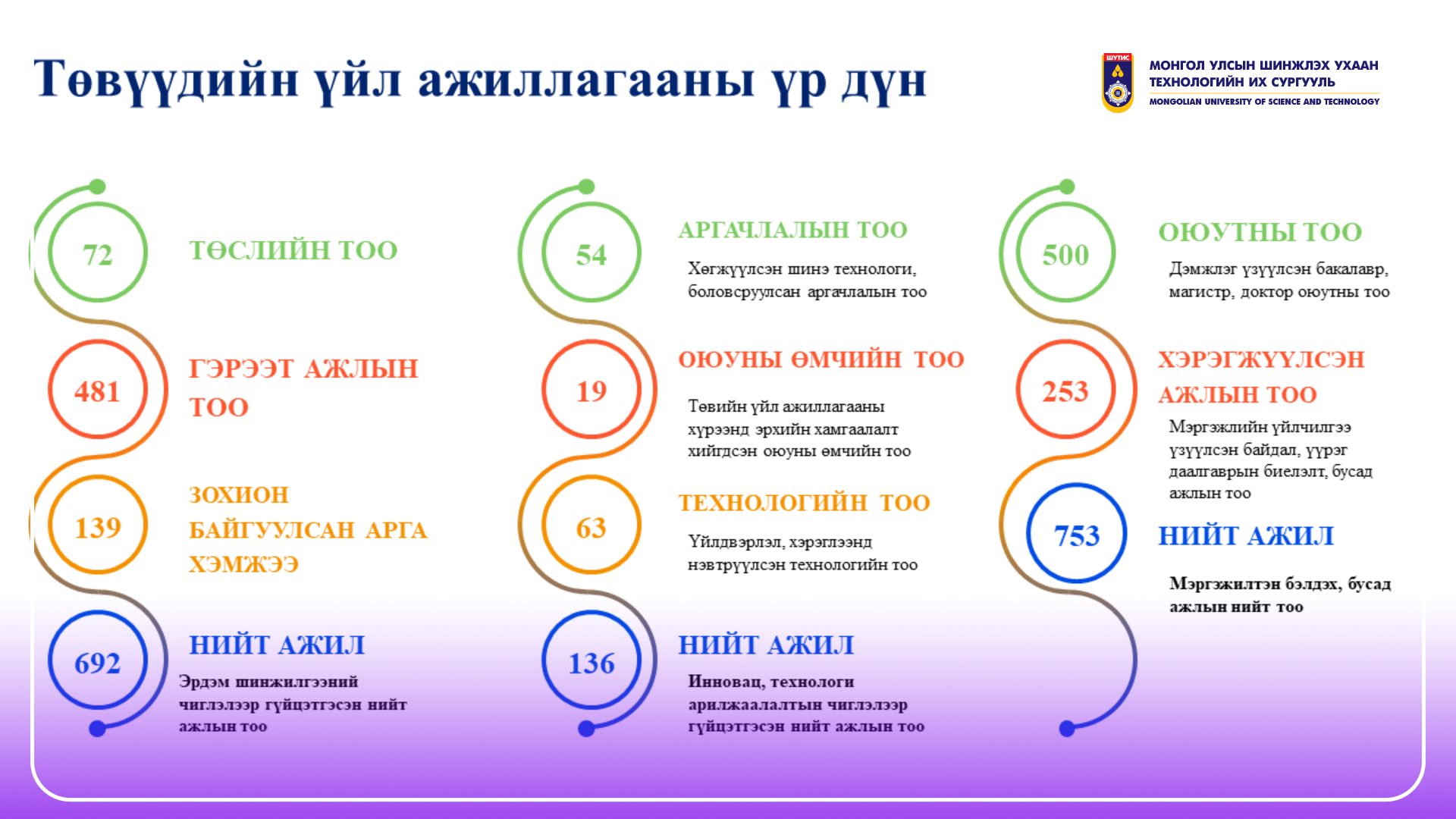 Төвүүдийн үйл ажиллагааны үр дүн

ШУТИС
МОНГОЛ УЛСЫН ШИНЖЛЭХ УХААН ТЕХНОЛОГИЙН ИХ СУРГУУЛЬ
MONGOLIAN UNIVERSITY OF SCIENCE AND TECHNOLOGY

72
ТӨСЛИЙН ТОО

481
ГЭРЭЭТ АЖЛЫН ТОО

139
ЗОХИОН БАЙГУУЛСАН АРГА ХЭМЖЭЭ

692
НИЙТ АЖИЛ
Эрдэм шинжилгээний чиглэлээр гүйцэтгэсэн нийт ажлын тоо

54
АРГАЧЛАЛЫН ТОО
Хөгжүүлсэн шинэ технологи, боловсруулсан аргачлалын тоо

19
ОЮУНЫ ӨМЧИЙН ТОО
Төвийн үйл ажиллагааны хүрээнд эрхийн хамгаалалт хийгдсэн оюуны өмчийн тоо

63
ТЕХНОЛОГИЙН ТОО
Үйлдвэрлэл, хэрэглээнд нэвтрүүлсэн технологийн тоо

136
НИЙТ АЖИЛ
Инновац, технологи арилжаалалтын чиглэлээр гүйцэтгэсэн нийт ажлын тоо

500
ОЮУТНЫ ТОО
Дэмжлэг үзүүлсэн бакалавр, магистр, доктор оюутны тоо

253
ХЭРЭГЖҮҮЛСЭН АЖЛЫН ТОО
Мэргэжлийн үйлчилгээ үзүүлсэн байдал, үүрэг даалгаврын биелэлт, бусад ажлын тоо

753
НИЙТ АЖИЛ
Мэргэжилтэн бэлдэх, бусад ажлын нийт тоо